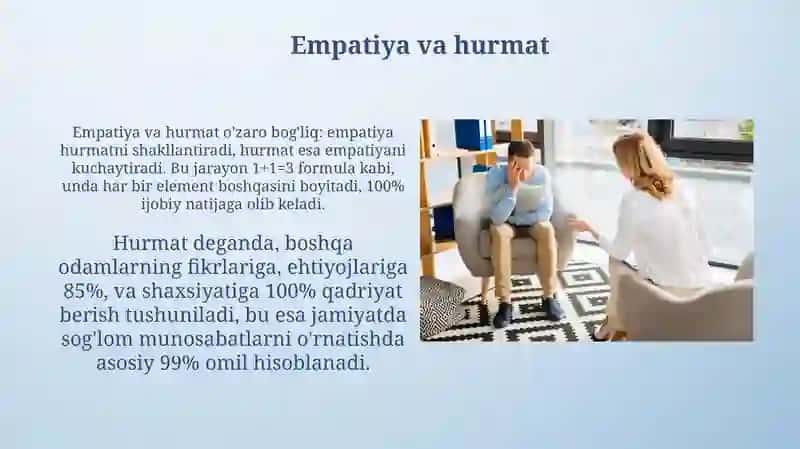 Empatiya va hurmat

Empatiya va hurmat o'zaro bog'liq: empatiya hurmatni shakllantiradi, hurmat esa empatiyani kuchaytiradi. Bu jarayon 1+1=3 formula kabi, unda har bir element boshqasini boyitadi, 100% ijobiy natijaga olib keladi.

Hurmat deganda, boshqa odamlarning fikrlariga, ehtiyojlariga 85%, va shaxsiyatiga 100% qadriyat berish tushuniladi, bu esa jamiyatda sog'lom munosabatlarni o'rnatishda asosiy 99% omil hisoblanadi.